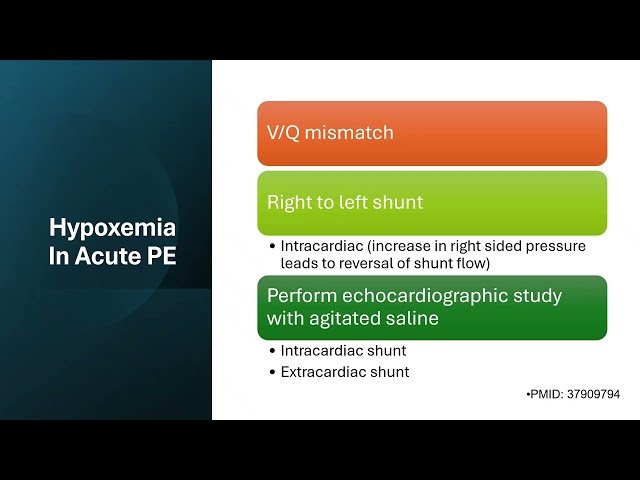 Hypoxemia In Acute PE

V/Q mismatch

Right to left shunt

• Intracardiac (increase in right sided pressure leads to reversal of shunt flow)

Perform echocardiographic study with agitated saline

• Intracardiac shunt
• Extracardiac shunt

•PMID: 37909794